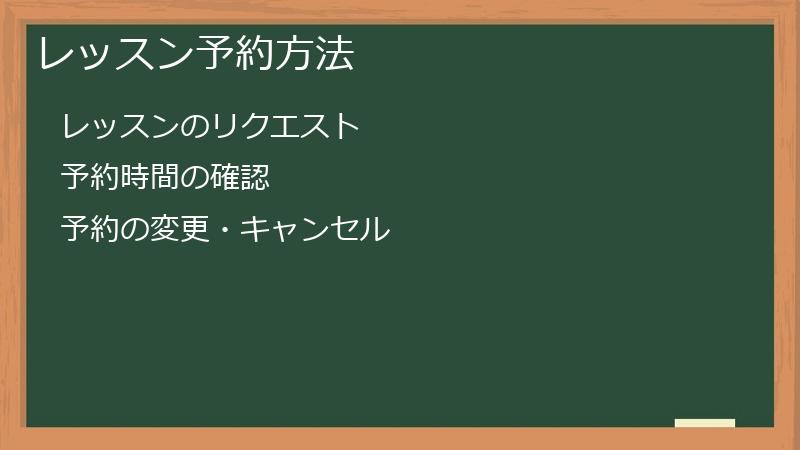 レッスン予約方法

レッスンのリクエスト

予約時間の確認

予約の変更・キャンセル